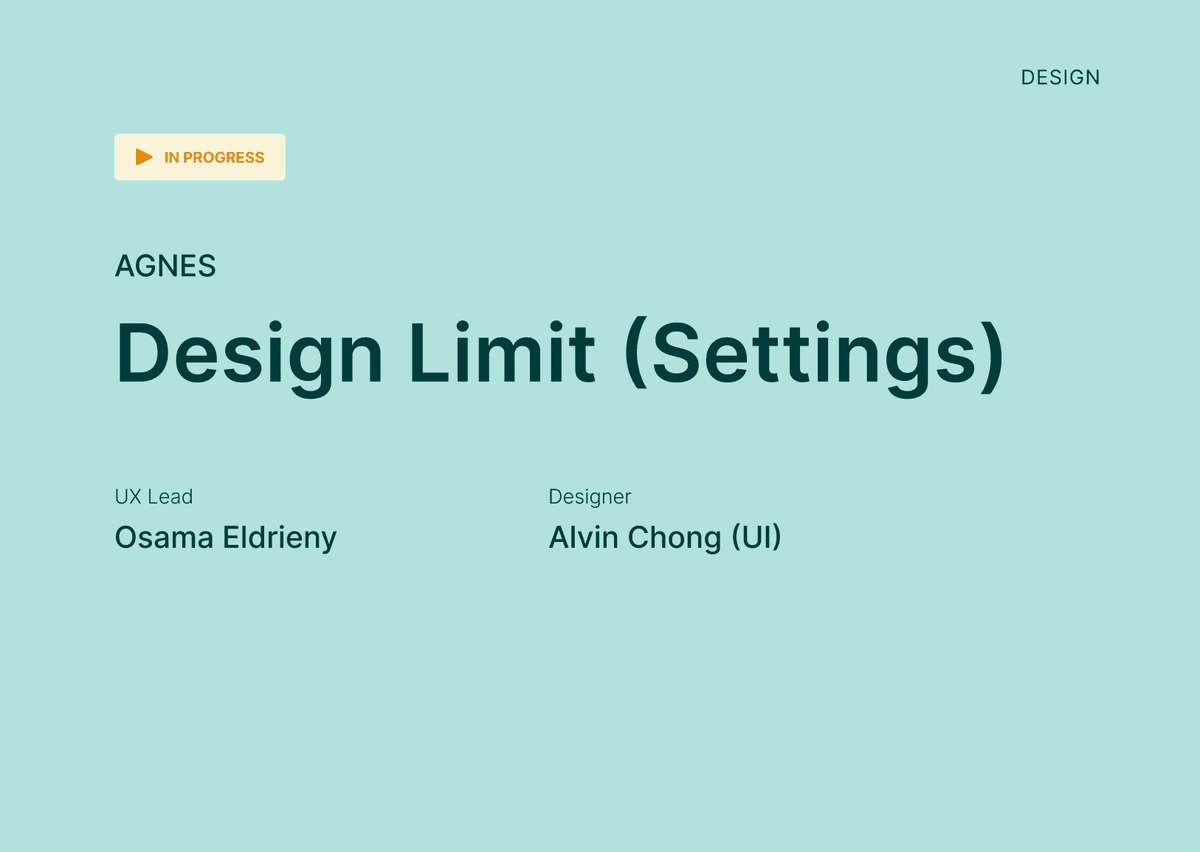 DESIGN

IN PROGRESS

AGNES

Design Limit (Settings)

UX Lead
Osama Eldrieny

Designer
Alvin Chong (UI)